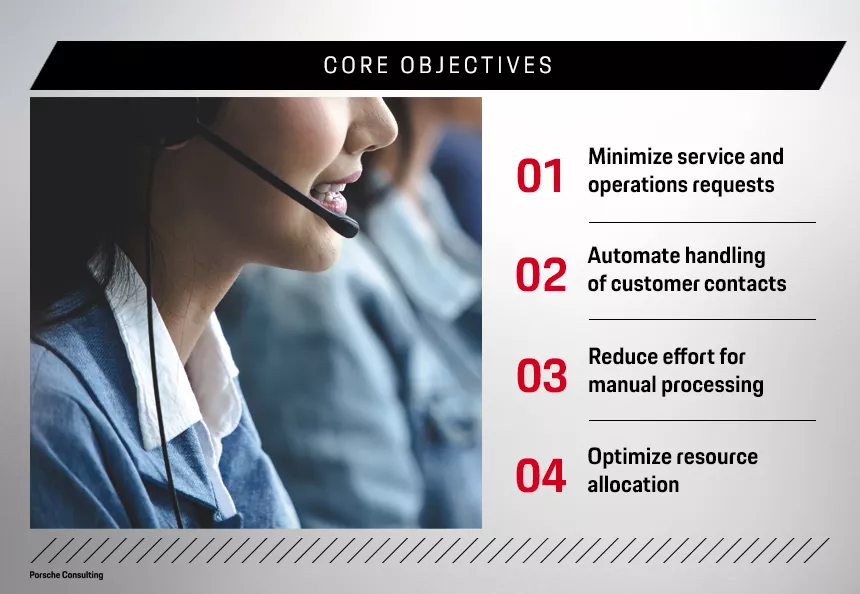 CORE OBJECTIVES

01 Minimize service and operations requests

02 Automate handling of customer contacts

03 Reduce effort for manual processing

04 Optimize resource allocation

Porsche Consulting